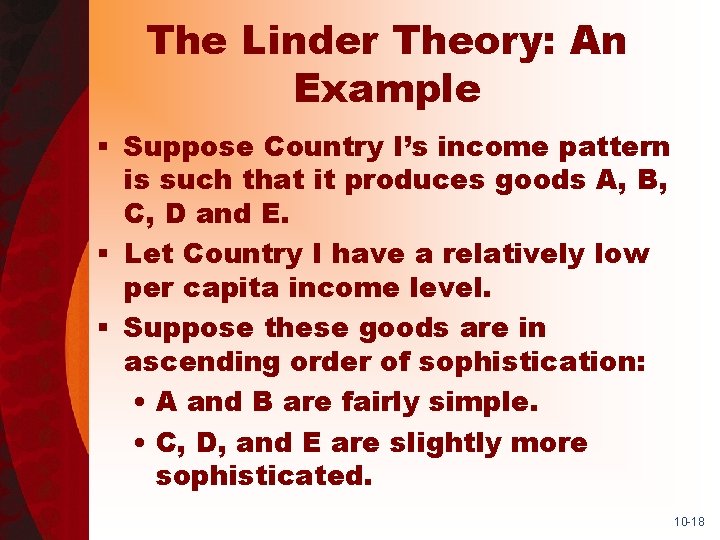 The Linder Theory: An Example

▪ Suppose Country I's income pattern is such that it produces goods A, B, C, D and E.

▪ Let Country I have a relatively low per capita income level.

▪ Suppose these goods are in ascending order of sophistication:

• A and B are fairly simple.

• C, D, and E are slightly more sophisticated.

10-18